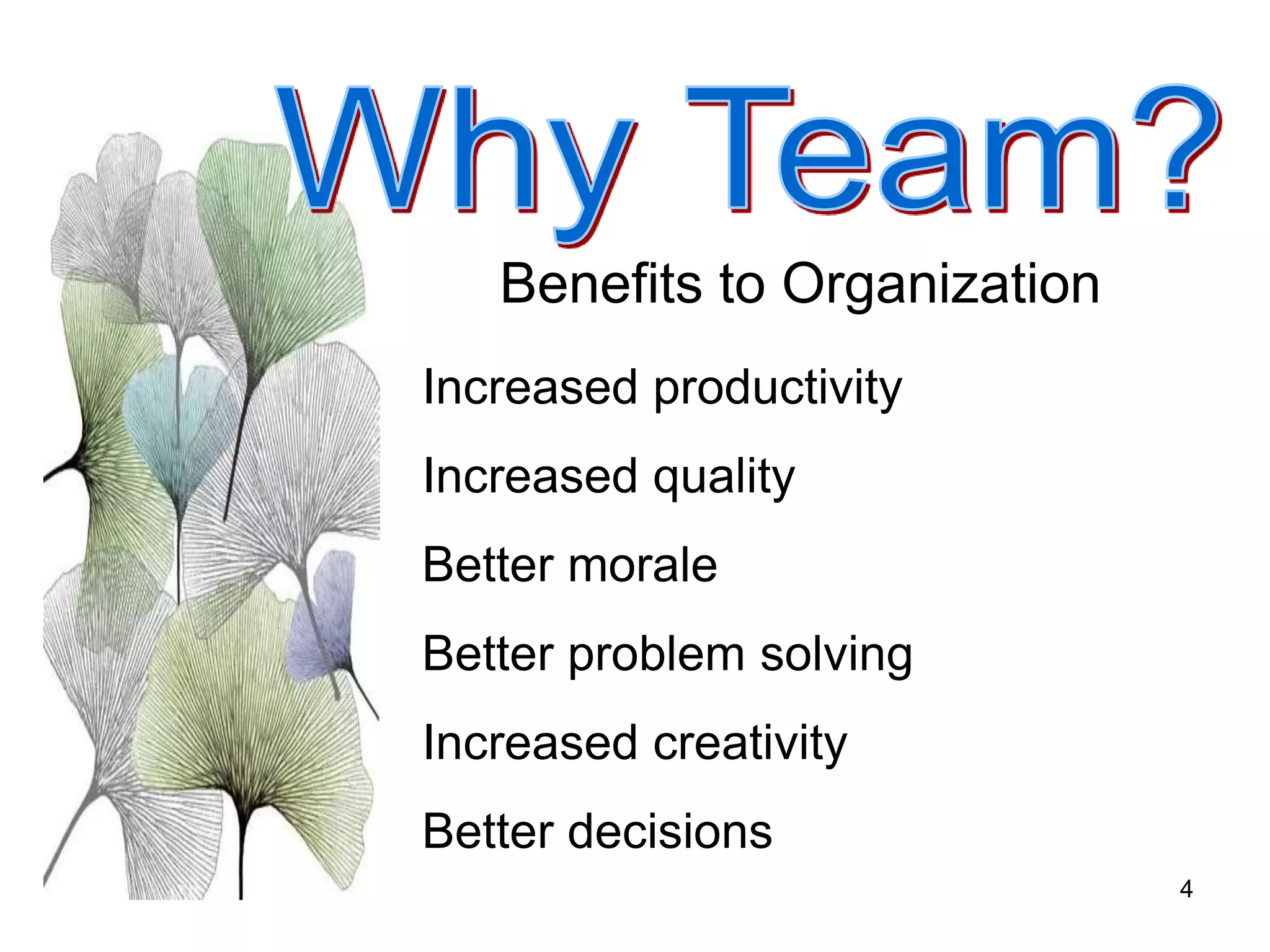 Why Team?

Benefits to Organization

Increased productivity

Increased quality

Better morale

Better problem solving

Increased creativity

Better decisions

4